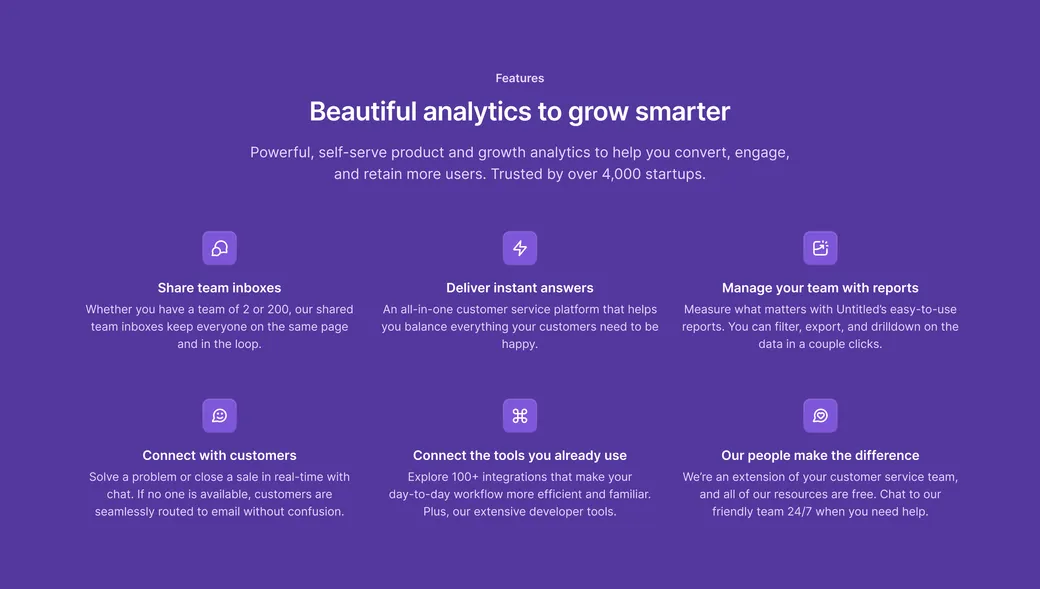 Features

Beautiful analytics to grow smarter

Powerful, self-serve product and growth analytics to help you convert, engage, and retain more users. Trusted by over 4,000 startups.

Share team inboxes

Whether you have a team of 2 or 200, our shared team inboxes keep everyone on the same page and in the loop.

Deliver instant answers

An all-in-one customer service platform that helps you balance everything your customers need to be happy.

Manage your team with reports

Measure what matters with Untitled's easy-to-use reports. You can filter, export, and drilldown on the data in a couple clicks.

Connect with customers

Solve a problem or close a sale in real-time with chat. If no one is available, customers are seamlessly routed to email without confusion.

Connect the tools you already use

Explore 100+ integrations that make your day-to-day workflow more efficient and familiar. Plus, our extensive developer tools.

Our people make the difference

We're an extension of your customer service team, and all of our resources are free. Chat to our friendly team 24/7 when you need help.